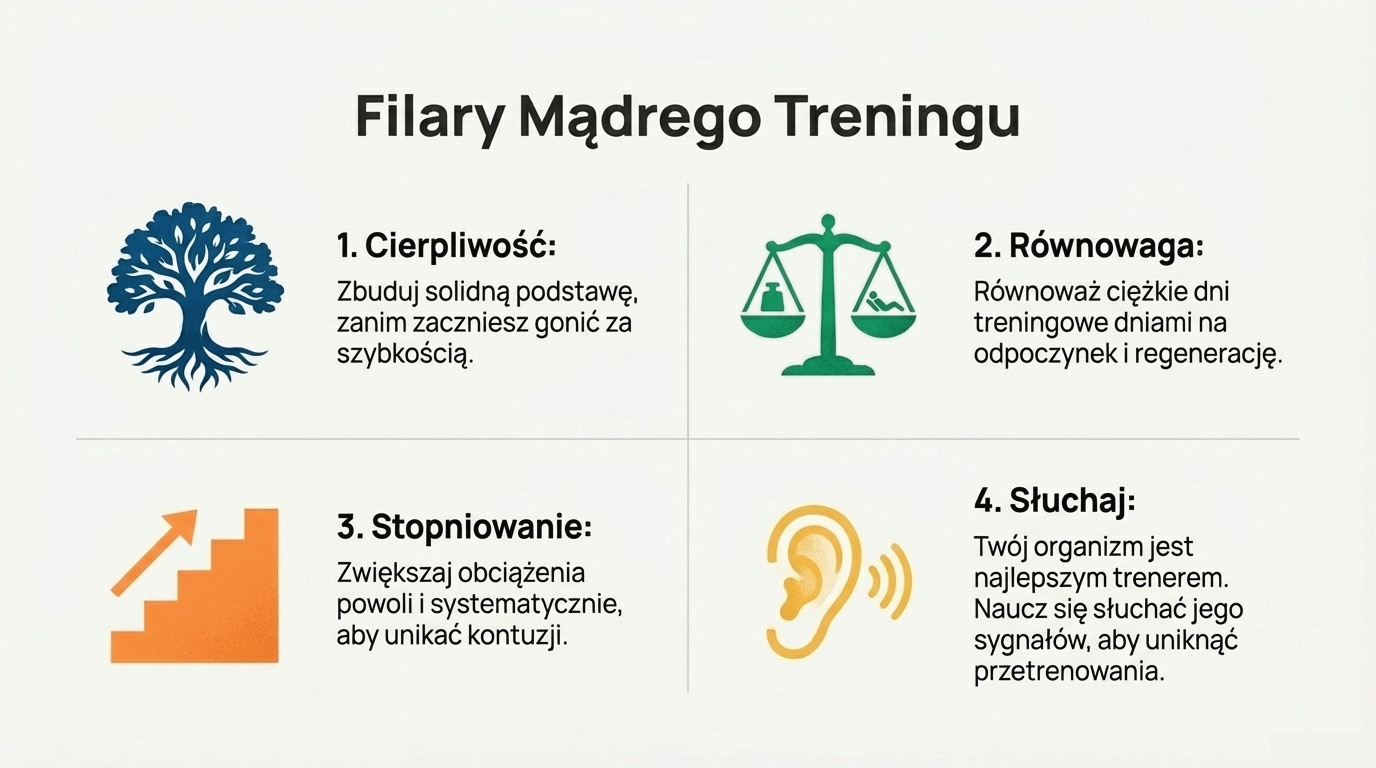 Filary Mądrego Treningu

1. Cierpliwość:
Zbuduj solidną podstawę, zanim zaczniesz gonić za szybkością.

2. Równowaga:
Równoważ ciężkie dni treningowe dniami na odpoczynek i regenerację.

3. Stopniowanie:
Zwiększaj obciążenia powoli i systematycznie, aby unikać kontuzji.

4. Słuchaj:
Twój organizm jest najlepszym trenerem. Naucz się słuchać jego sygnałów, aby uniknąć przetrenowania.